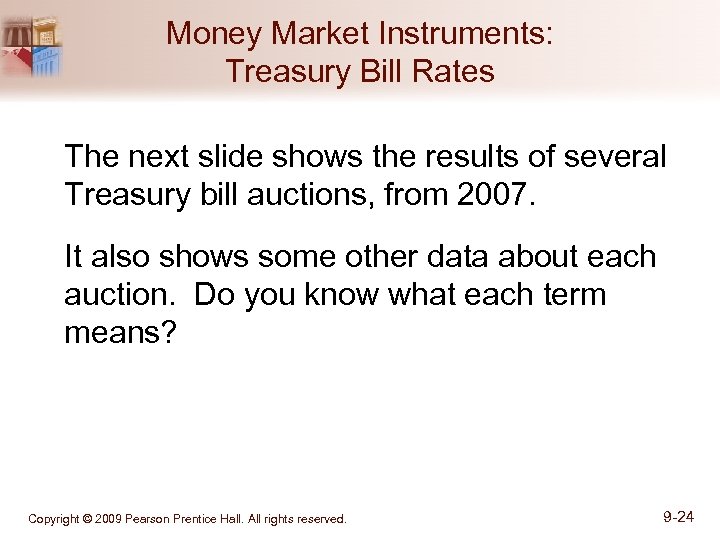 Money Market Instruments:
Treasury Bill Rates

The next slide shows the results of several Treasury bill auctions, from 2007.

It also shows some other data about each auction.  Do you know what each term means?

Copyright © 2009 Pearson Prentice Hall. All rights reserved.

9-24